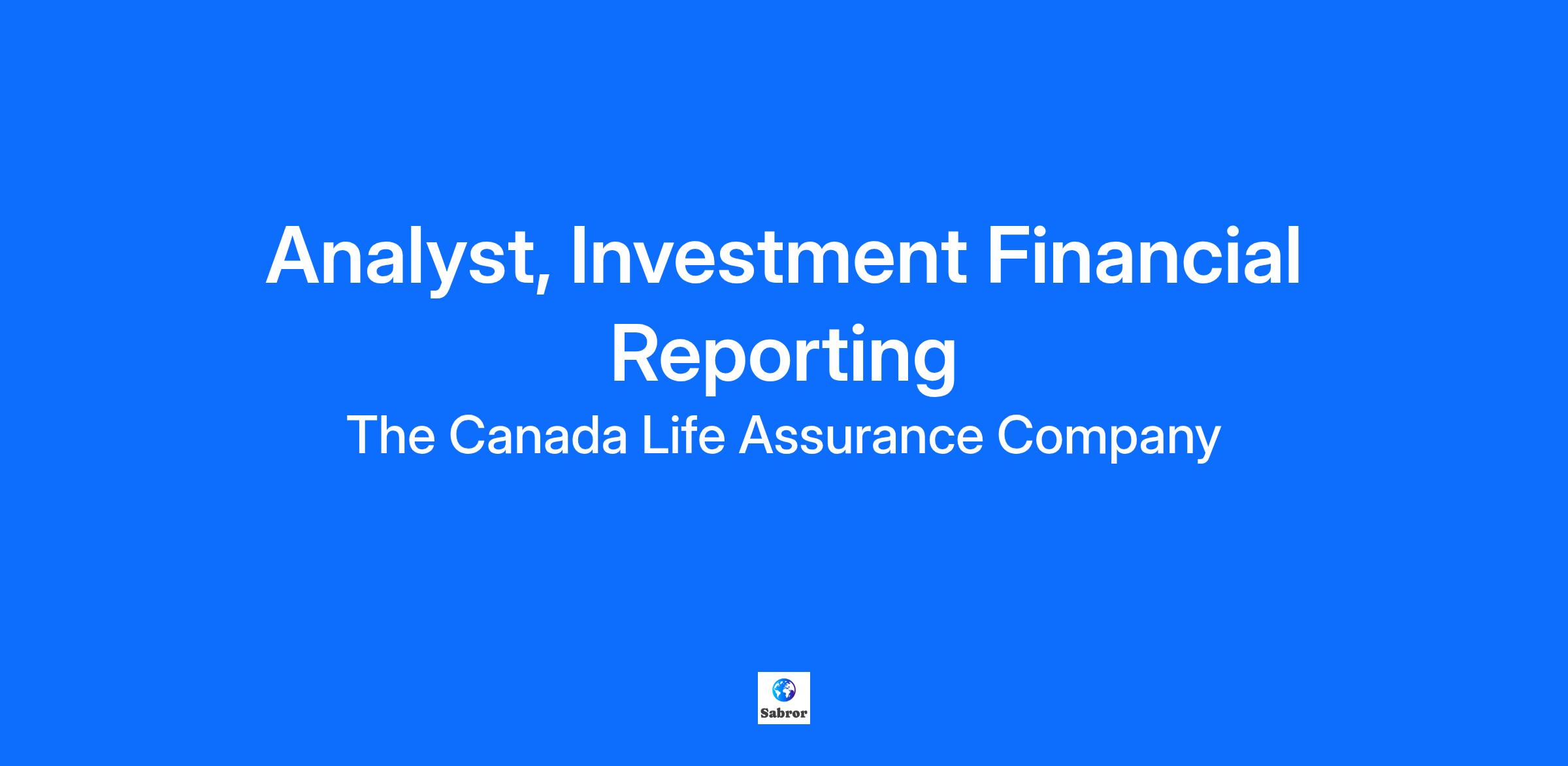 Analyst, Investment Financial Reporting

The Canada Life Assurance Company

Sabror